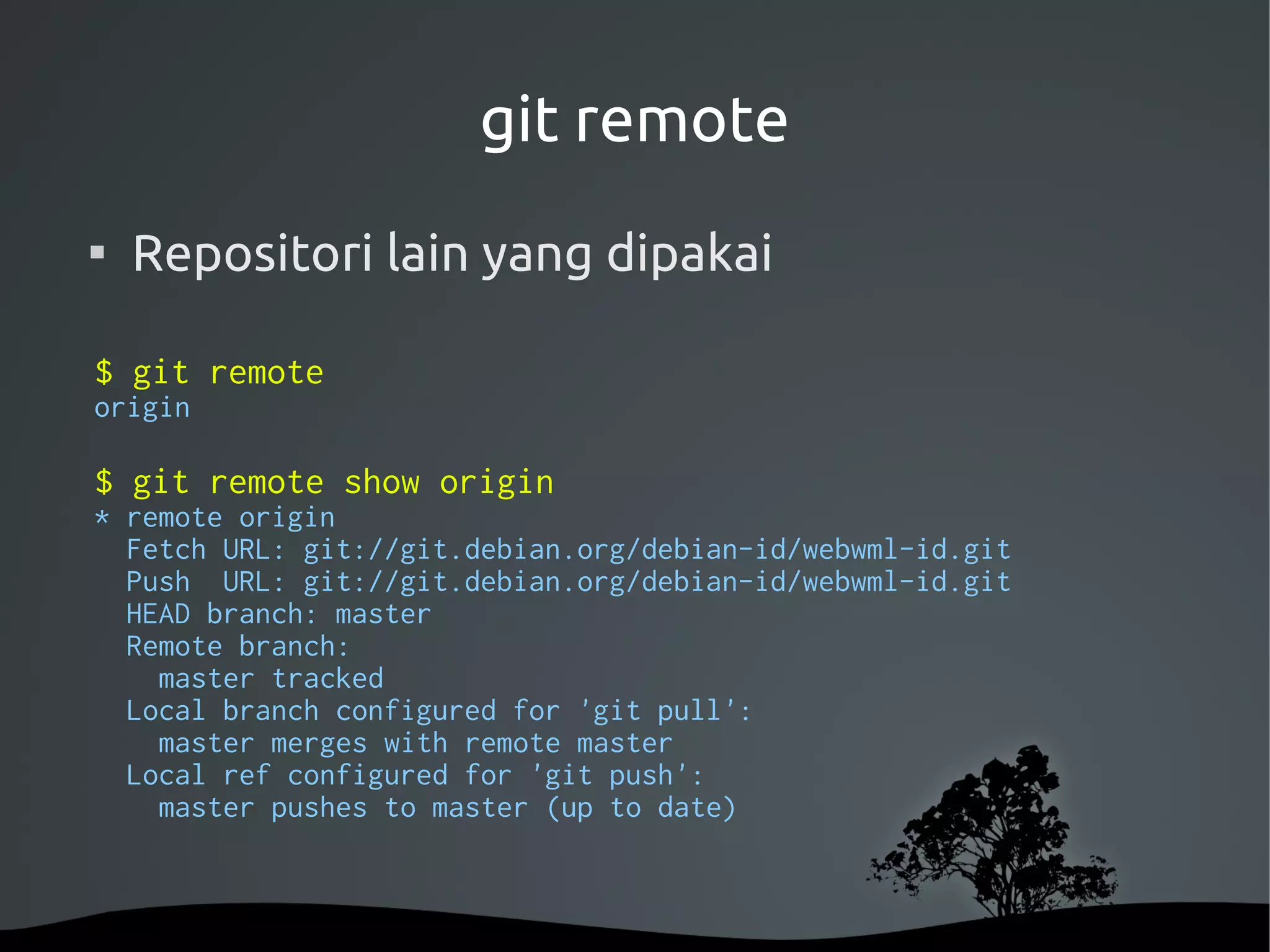 git remote

▪ Repositori lain yang dipakai

$ git remote
origin

$ git remote show origin
* remote origin
  Fetch URL: git://git.debian.org/debian-id/webwml-id.git
  Push  URL: git://git.debian.org/debian-id/webwml-id.git
  HEAD branch: master
  Remote branch:
    master tracked
  Local branch configured for 'git pull':
    master merges with remote master
  Local ref configured for 'git push':
    master pushes to master (up to date)